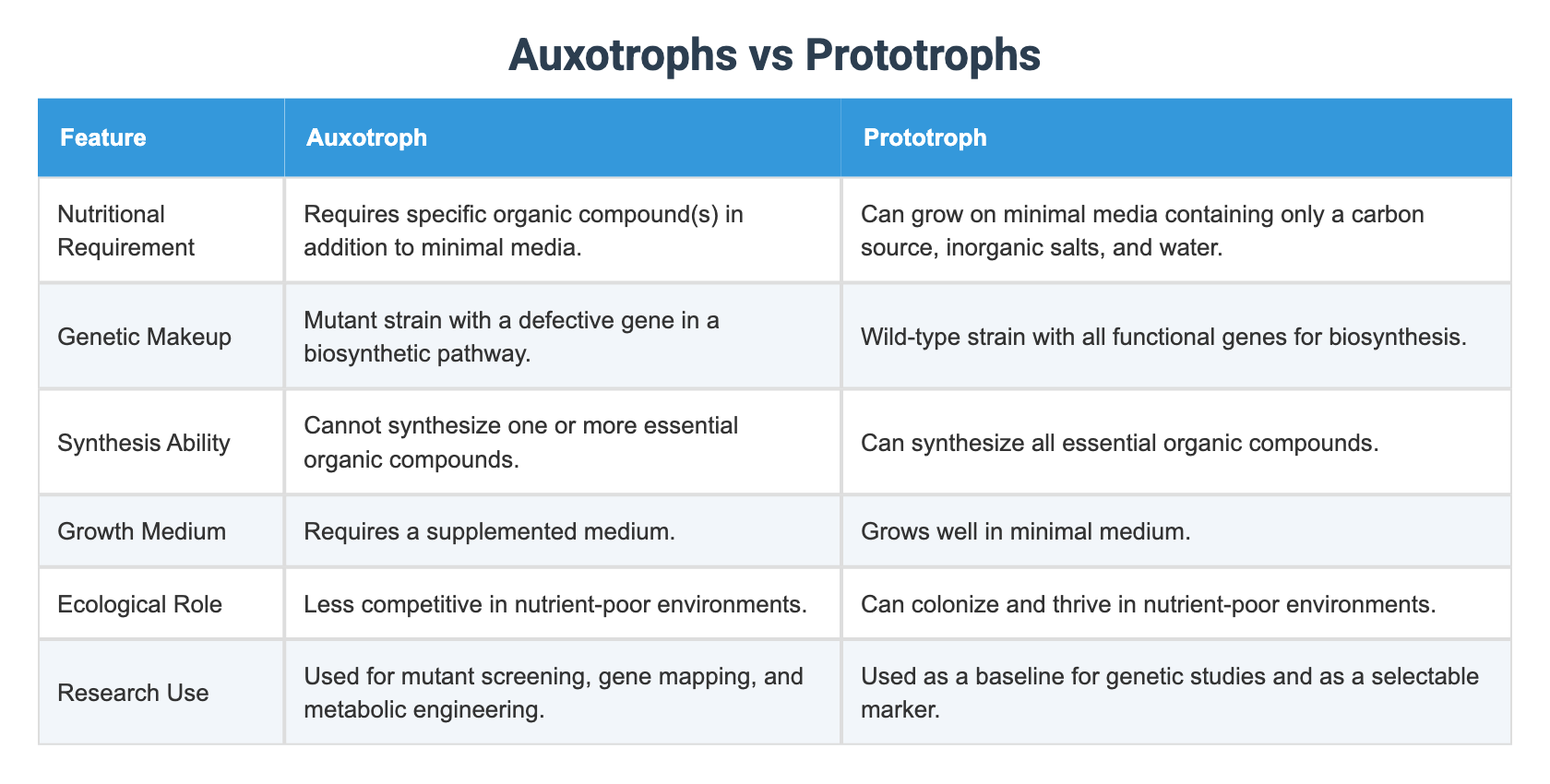 Auxotrophs vs Prototrophs

| Feature | Auxotroph | Prototroph |
|---|---|---|
| Nutritional Requirement | Requires specific organic compound(s) in addition to minimal media. | Can grow on minimal media containing only a carbon source, inorganic salts, and water. |
| Genetic Makeup | Mutant strain with a defective gene in a biosynthetic pathway. | Wild-type strain with all functional genes for biosynthesis. |
| Synthesis Ability | Cannot synthesize one or more essential organic compounds. | Can synthesize all essential organic compounds. |
| Growth Medium | Requires a supplemented medium. | Grows well in minimal medium. |
| Ecological Role | Less competitive in nutrient-poor environments. | Can colonize and thrive in nutrient-poor environments. |
| Research Use | Used for mutant screening, gene mapping, and metabolic engineering. | Used as a baseline for genetic studies and as a selectable marker. |